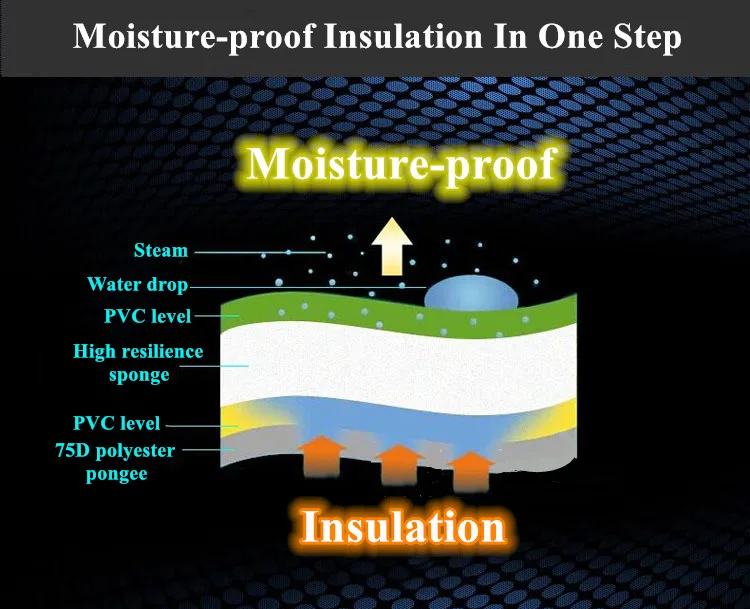 Moisture-proof Insulation In One Step

Moisture-proof

Steam

Water drop

PVC level

High resilience sponge

PVC level

75D polyester pongee

Insulation